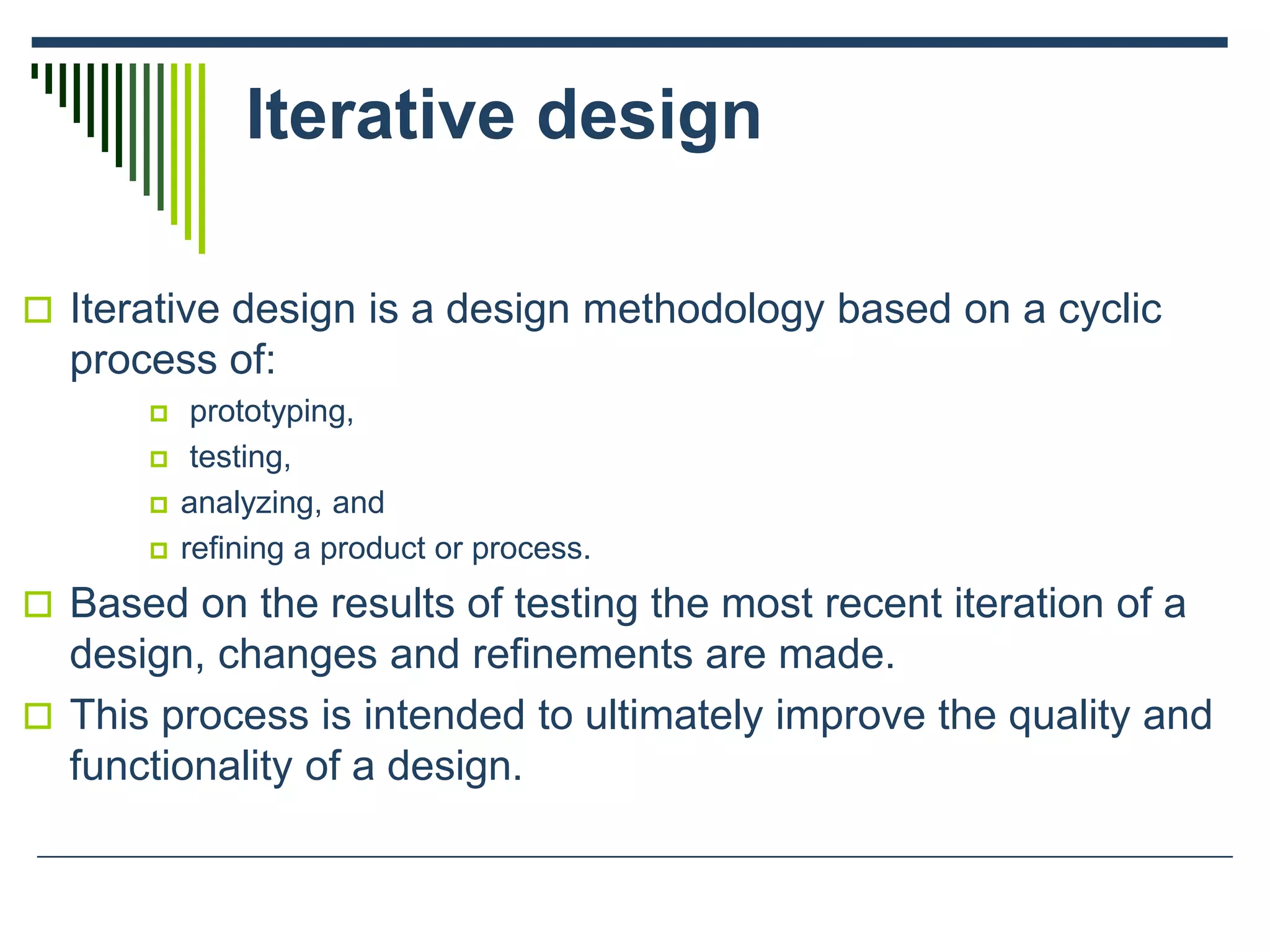 Iterative design

Iterative design is a design methodology based on a cyclic process of:

prototyping,

testing,

analyzing, and

refining a product or process.

Based on the results of testing the most recent iteration of a design, changes and refinements are made.

This process is intended to ultimately improve the quality and functionality of a design.